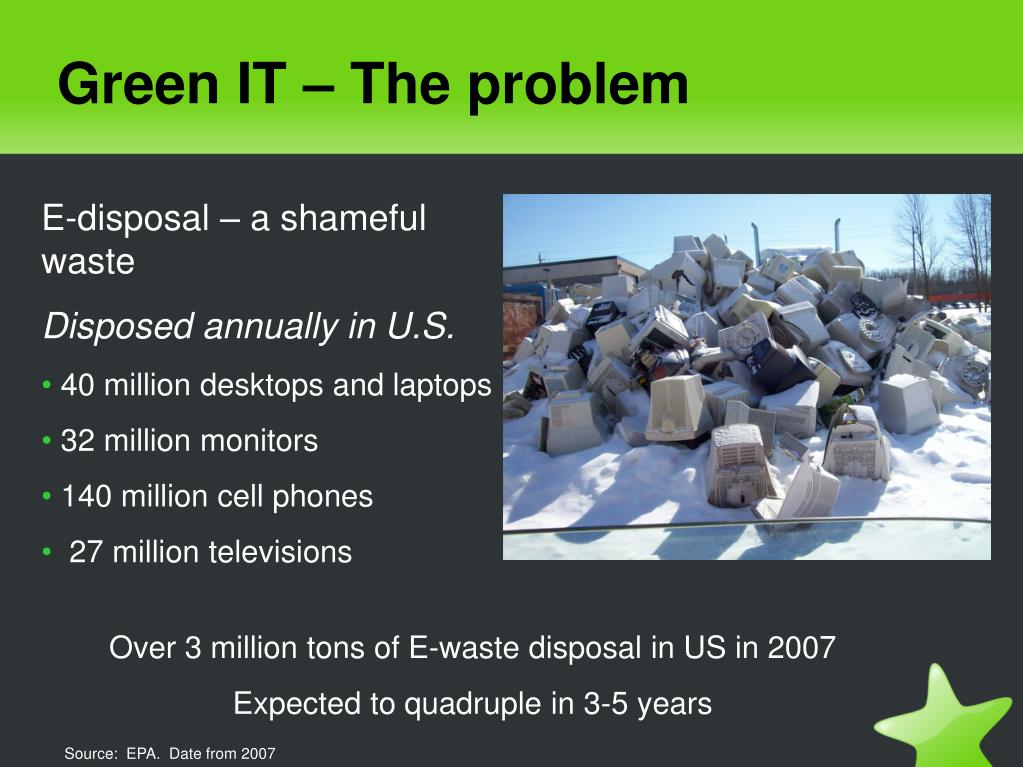 Green IT – The problem

E-disposal – a shameful waste

Disposed annually in U.S.

• 40 million desktops and laptops
• 32 million monitors
• 140 million cell phones
• 27 million televisions

Over 3 million tons of E-waste disposal in US in 2007

Expected to quadruple in 3-5 years

Source: EPA. Date from 2007